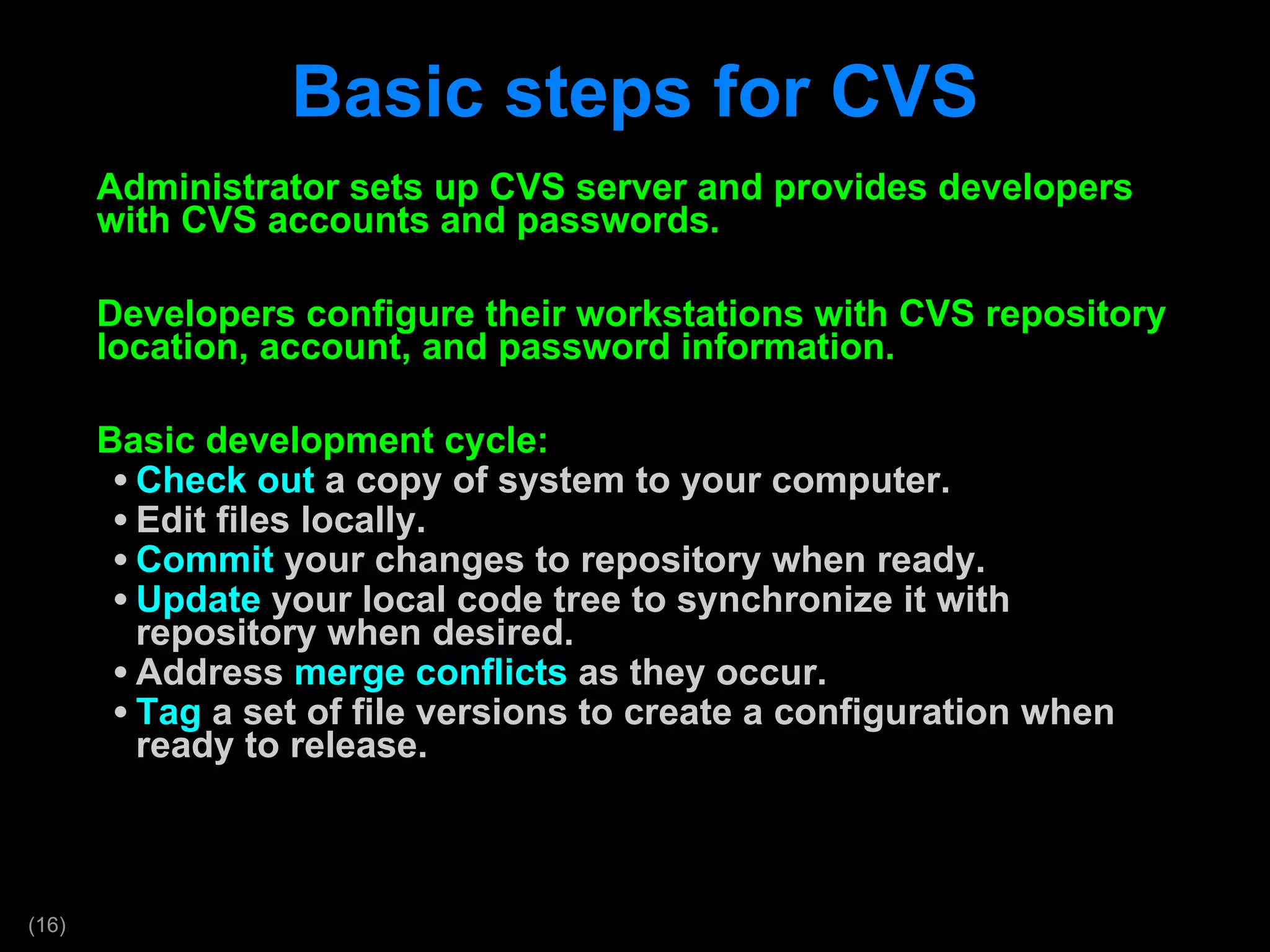 Basic steps for CVS

Administrator sets up CVS server and provides developers with CVS accounts and passwords.

Developers configure their workstations with CVS repository location, account, and password information.

Basic development cycle:
• Check out a copy of system to your computer.
• Edit files locally.
• Commit your changes to repository when ready.
• Update your local code tree to synchronize it with repository when desired.
• Address merge conflicts as they occur.
• Tag a set of file versions to create a configuration when ready to release.

(16)